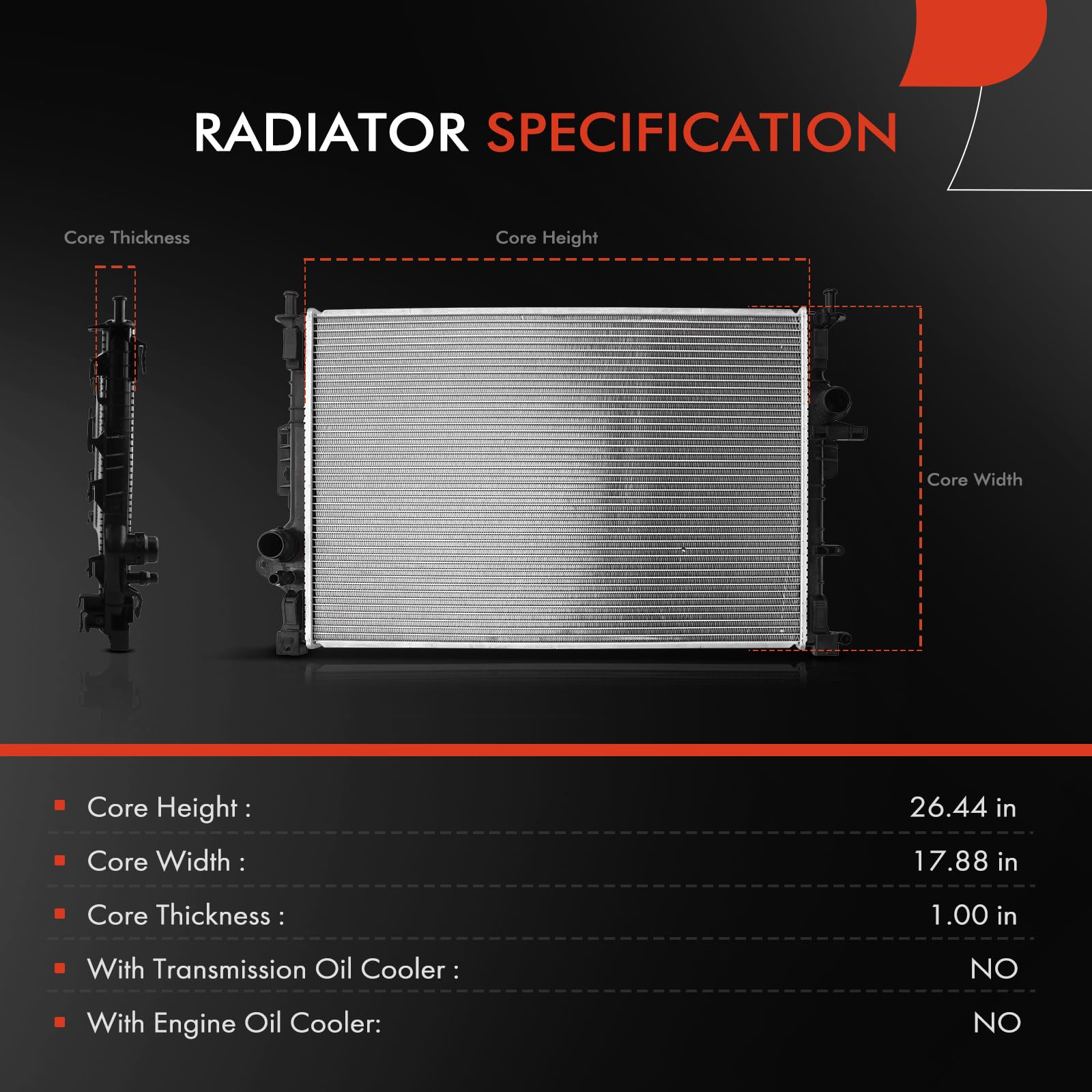 RADIATOR SPECIFICATION

Core Thickness

Core Height

Core Width

| | |
|---|---|
| Core Height : | 26.44 in |
| Core Width : | 17.88 in |
| Core Thickness : | 1.00 in |
| With Transmission Oil Cooler : | NO |
| With Engine Oil Cooler: | NO |